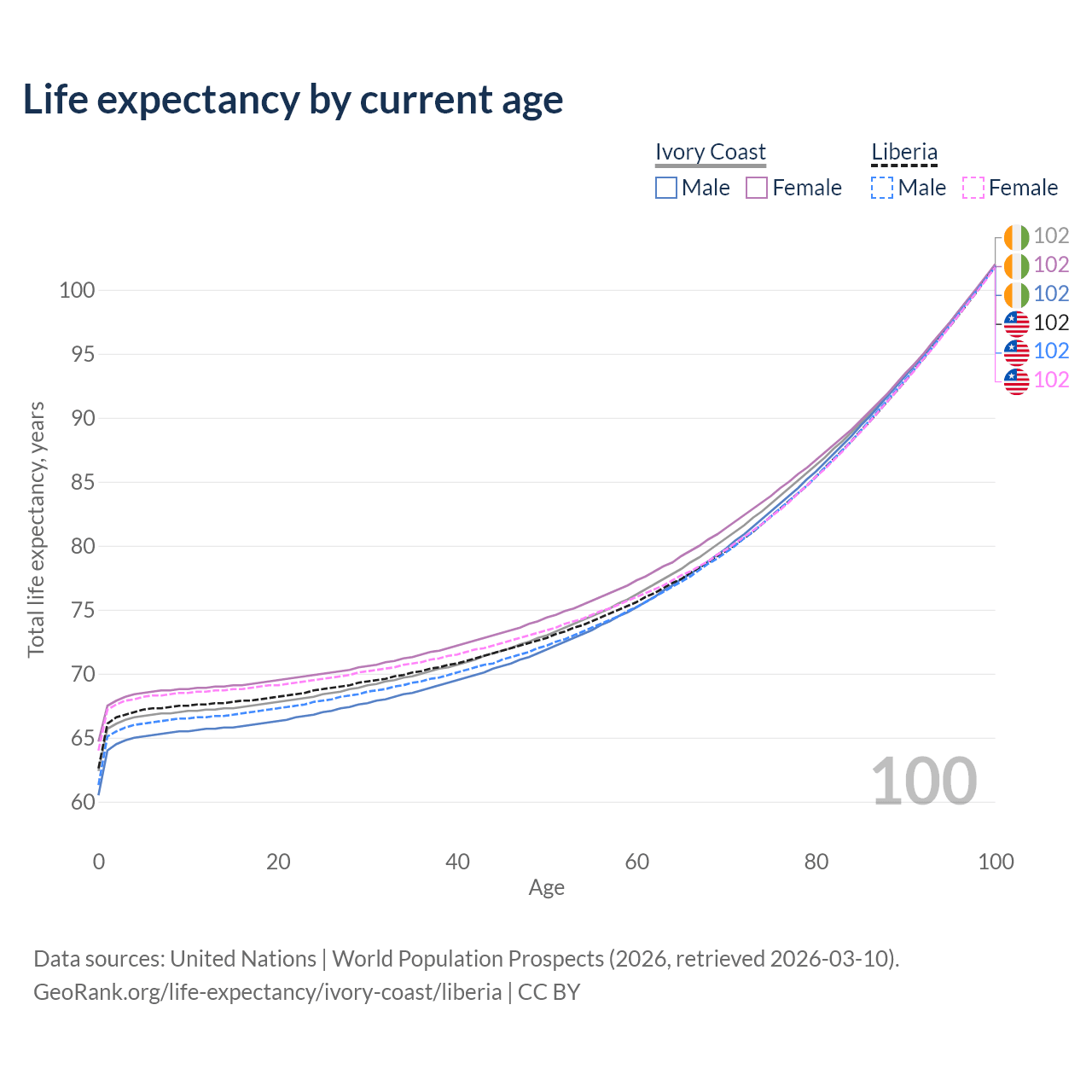 Life expectancy by current age

Ivory Coast
Male
Female

Liberia
Male
Female

102
102
102
102
102
102

Total life expectancy, years

100
95
90
85
80
75
70
65
60

100

0
20
40
60
80
100

Age

Data sources: United Nations | World Population Prospects (2026, retrieved 2026-03-10).
GeoRank.org/life-expectancy/ivory-coast/liberia | CC BY